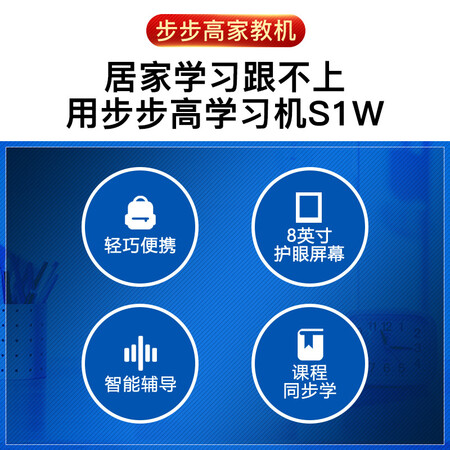 步步高家教机

居家学习跟不上
用步步高学习机S1W

轻巧便携

8英寸
护眼屏幕

智能辅导

课程
同步学